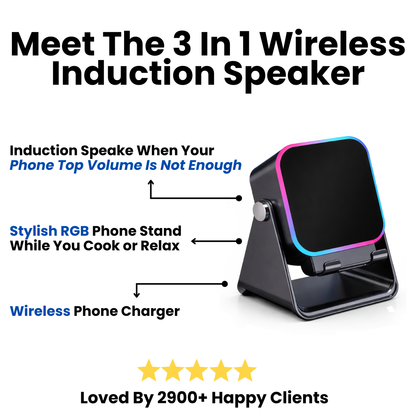 Meet The 3 In 1 Wireless Induction Speaker

Induction Speake When Your Phone Top Volume Is Not Enough

Stylish RGB Phone Stand While You Cook or Relax

Wireless Phone Charger

Loved By 2900+ Happy Clients